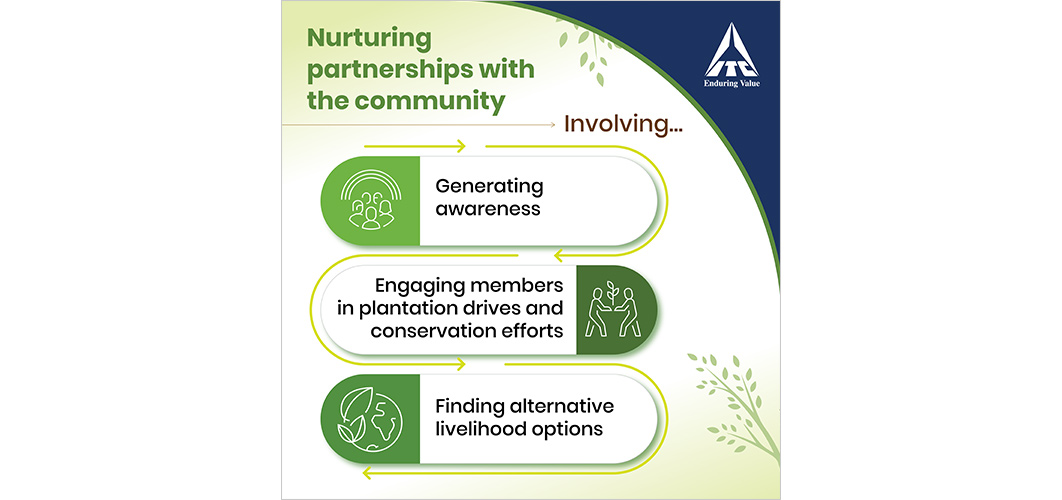 Nurturing partnerships with the community

ITC
Enduring Value

Involving...

Generating awareness

Engaging members in plantation drives and conservation efforts

Finding alternative livelihood options